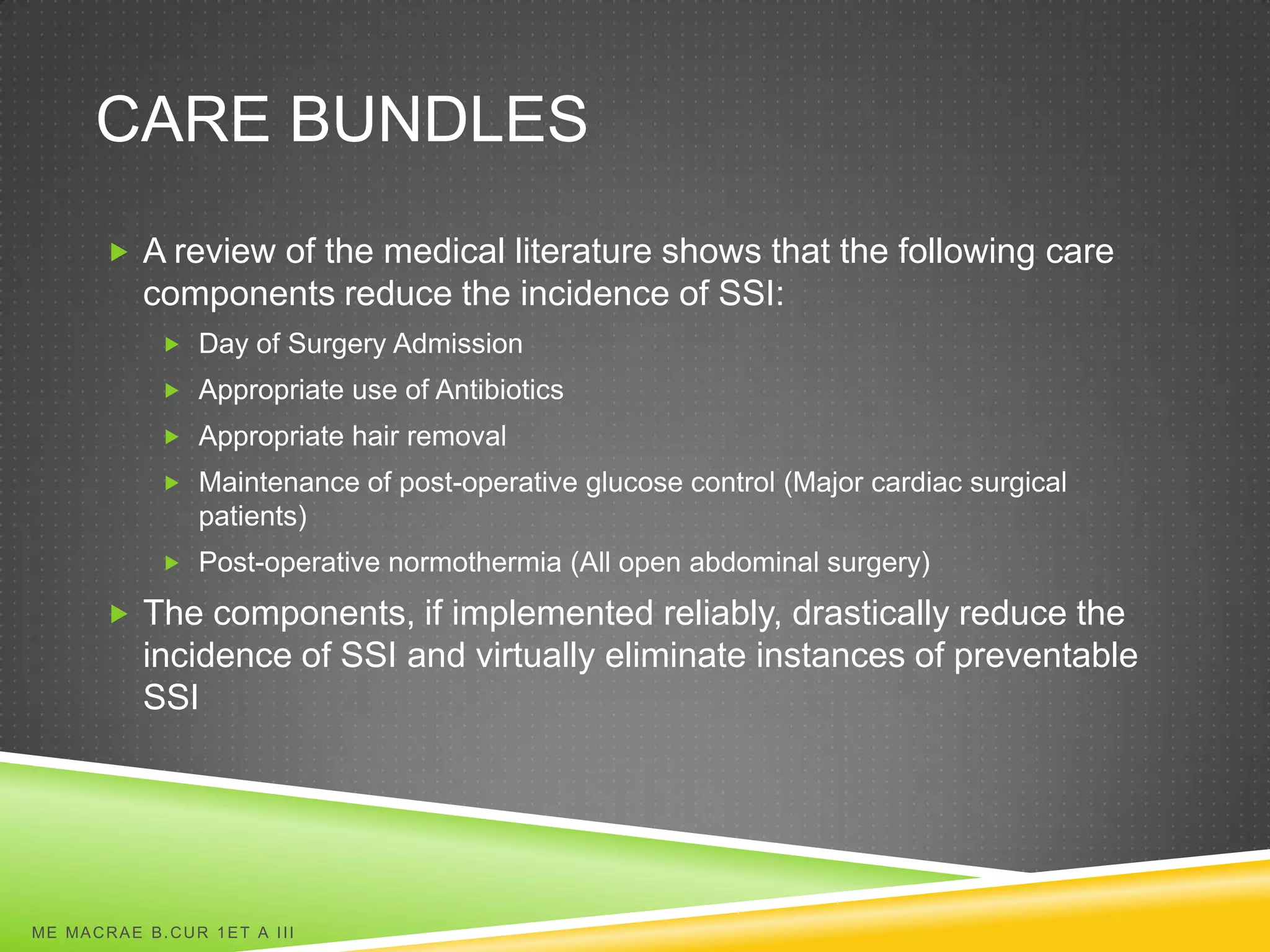 CARE BUNDLES

A review of the medical literature shows that the following care components reduce the incidence of SSI:

Day of Surgery Admission

Appropriate use of Antibiotics

Appropriate hair removal

Maintenance of post-operative glucose control (Major cardiac surgical patients)

Post-operative normothermia (All open abdominal surgery)

The components, if implemented reliably, drastically reduce the incidence of SSI and virtually eliminate instances of preventable SSI

ME MACRAE B.CUR 1ET A III